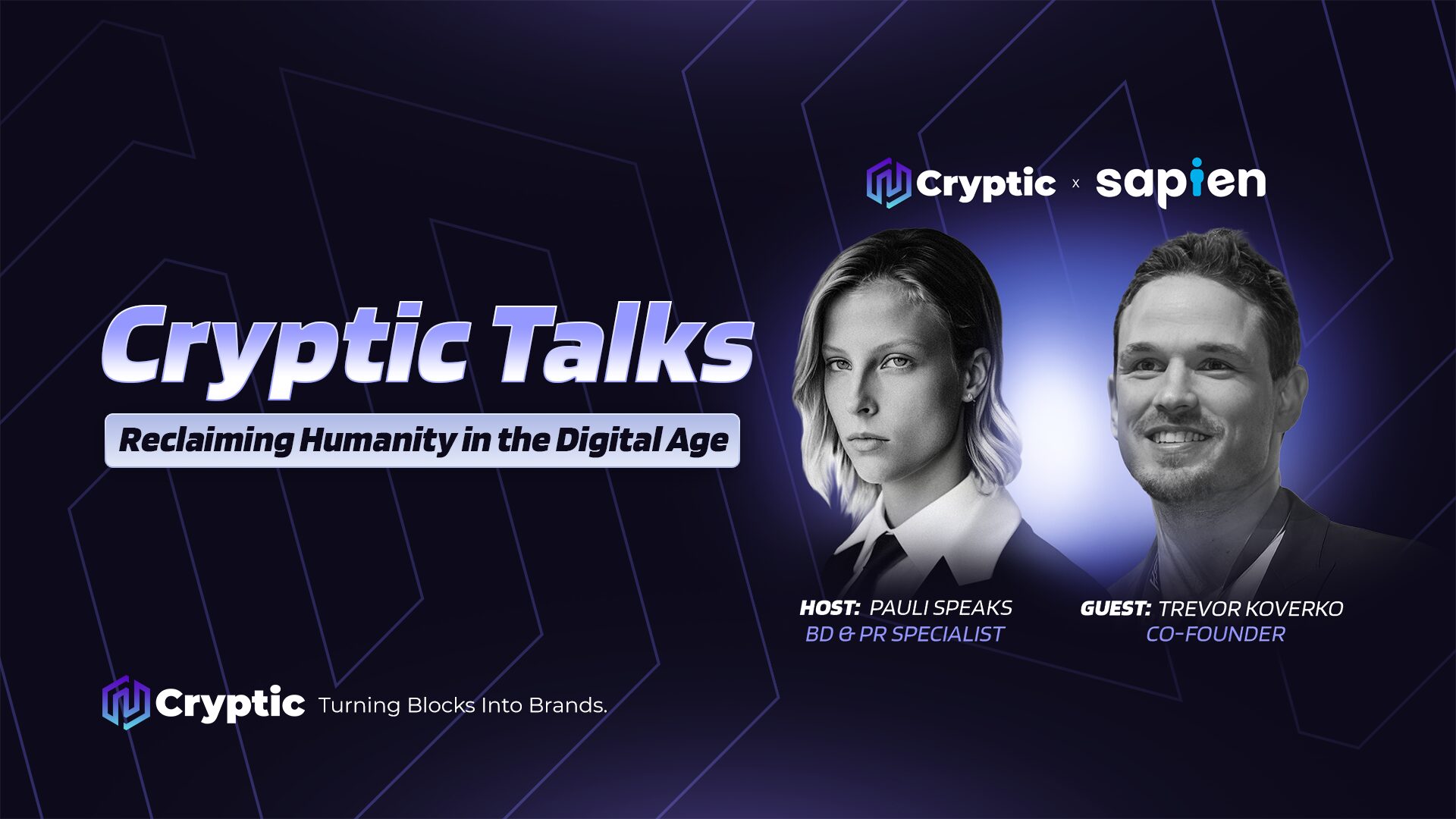 Cryptic x sapien

Cryptic Talks

Reclaiming Humanity in the Digital Age

HOST: PAULI SPEAKS
BD & PR SPECIALIST

GUEST: TREVOR KOVERKO
CO-FOUNDER

Cryptic Turning Blocks Into Brands.